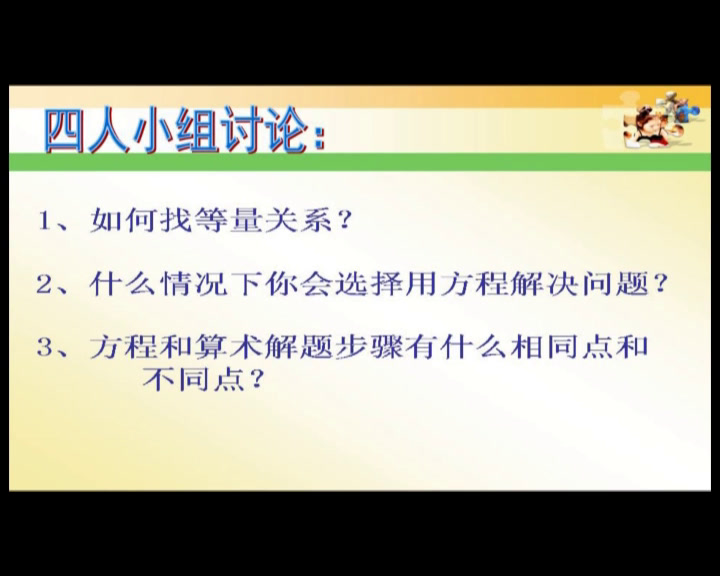 四人小组讨论：

1、如何找等量关系？

2、什么情况下你会选择用方程解决问题？

3、方程和算术解题步骤有什么相同点和不同点？